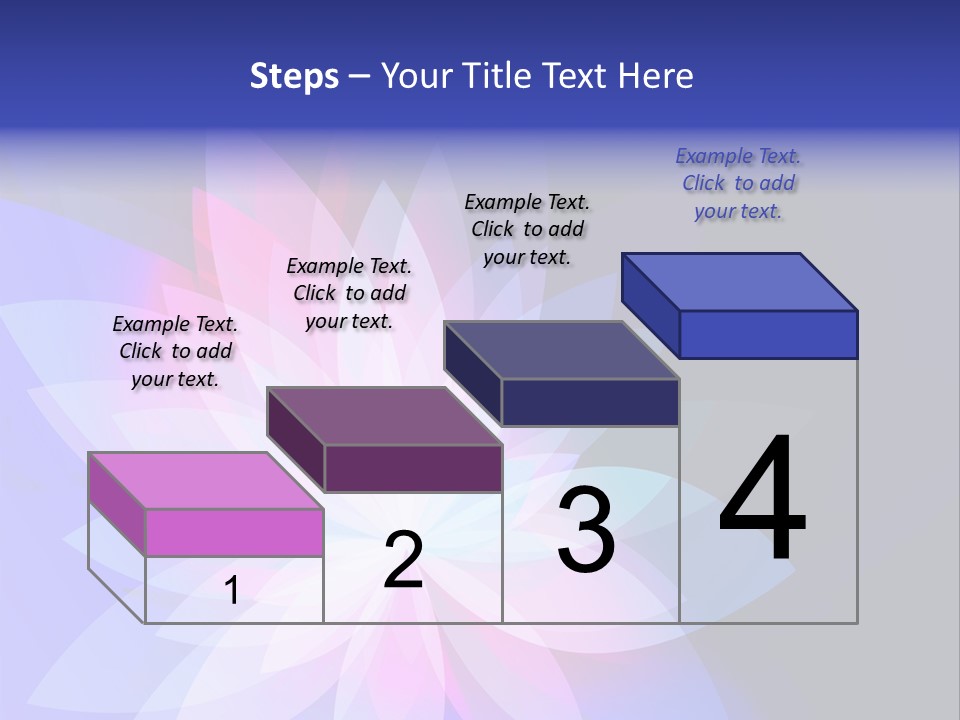 Steps – Your Title Text Here

Example Text. Click to add your text.

Example Text. Click to add your text.

Example Text. Click to add your text.

Example Text. Click to add your text.

1

2

3

4